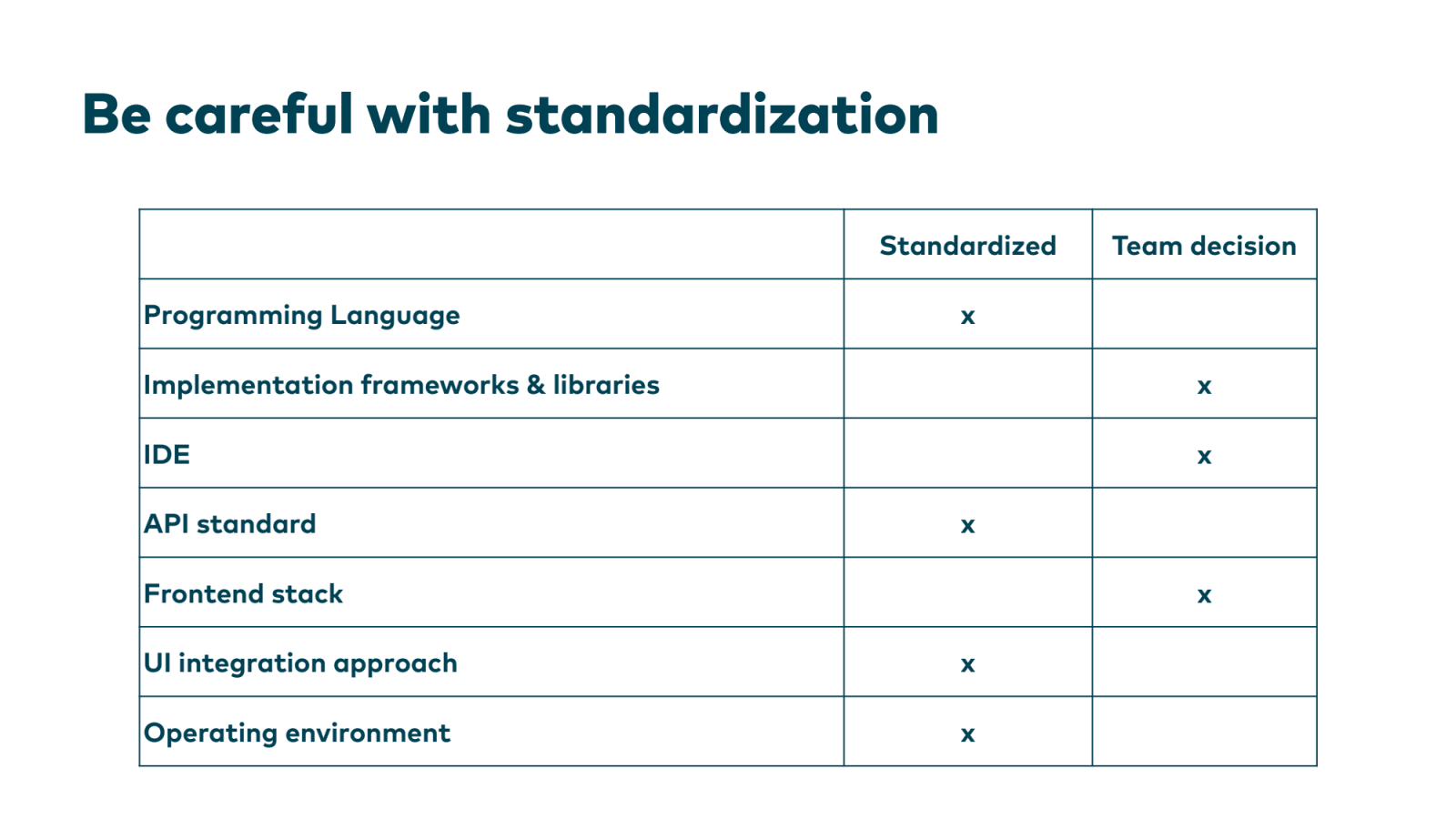 Be careful with standardization

| | Standardized | Team decision |
|---|---|---|
| Programming Language | x | |
| Implementation frameworks & libraries | | x |
| IDE | | x |
| API standard | x | |
| Frontend stack | | x |
| UI integration approach | x | |
| Operating environment | x | |